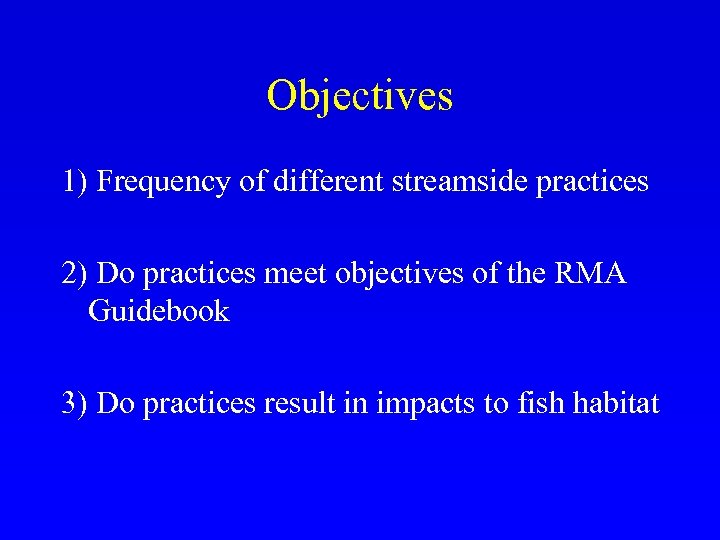 Objectives

1) Frequency of different streamside practices

2) Do practices meet objectives of the RMA Guidebook

3) Do practices result in impacts to fish habitat